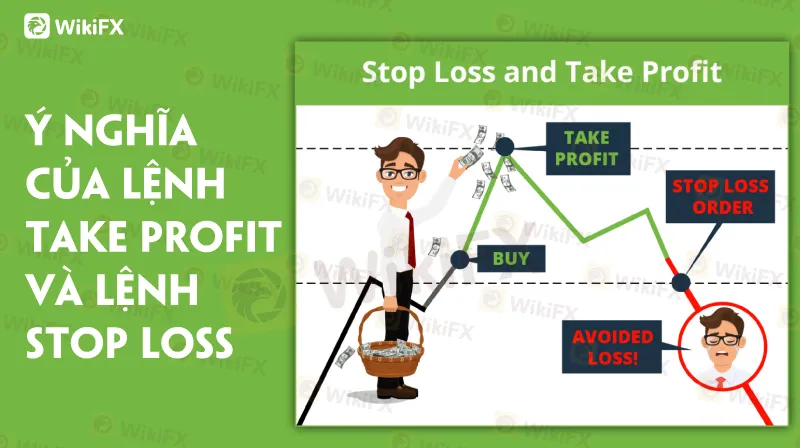 WikiFX

Ý NGHĨA CỦA LỆNH TAKE PROFIT VÀ LỆNH STOP LOSS

Stop Loss and Take Profit

TAKE PROFIT

STOP LOSS ORDER

BUY

AVOIDED LOSS!